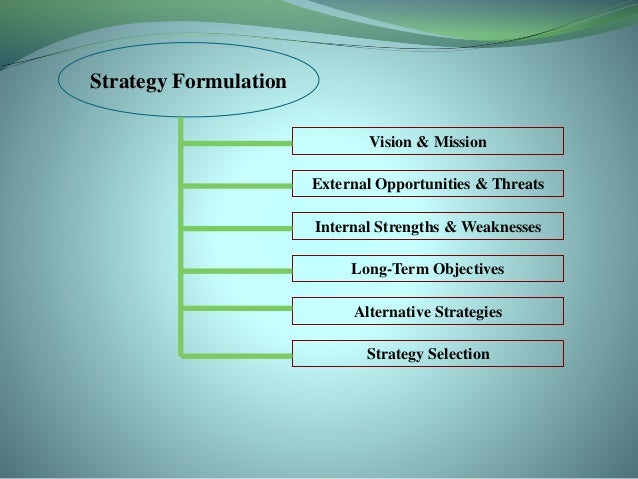 Strategy Formulation

Vision & Mission

External Opportunities & Threats

Internal Strengths & Weaknesses

Long-Term Objectives

Alternative Strategies

Strategy Selection